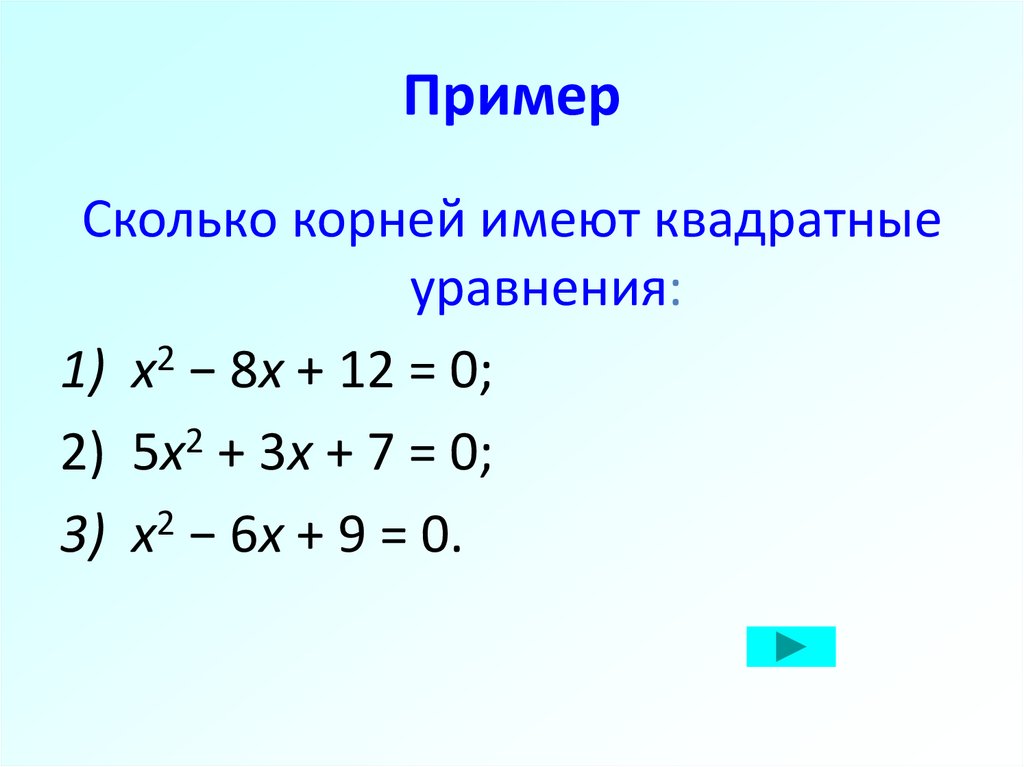 Пример

Сколько корней имеют квадратные уравнения:

1) $x^2 - 8x + 12 = 0$;

2) $5x^2 + 3x + 7 = 0$;

3) $x^2 - 6x + 9 = 0$.